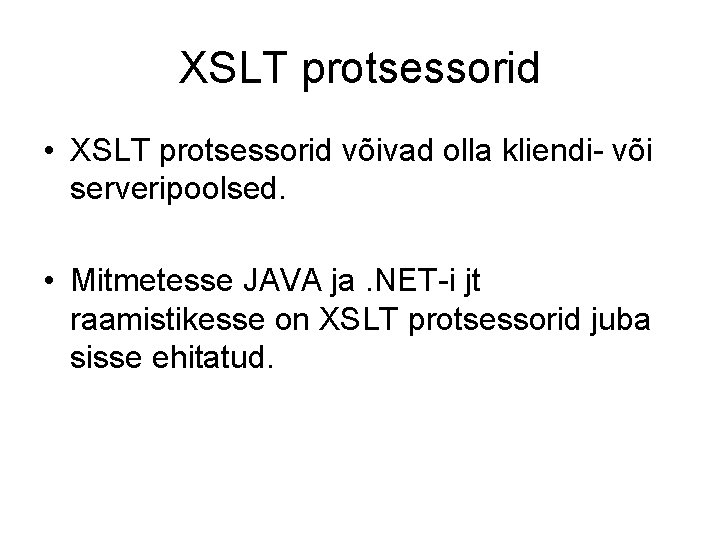 XSLT protsessorid

• XSLT protsessorid võivad olla kliendi- või serveripoolsed.

• Mitmetesse JAVA ja .NET-i jt raamistikesse on XSLT protsessorid juba sisse ehitatud.